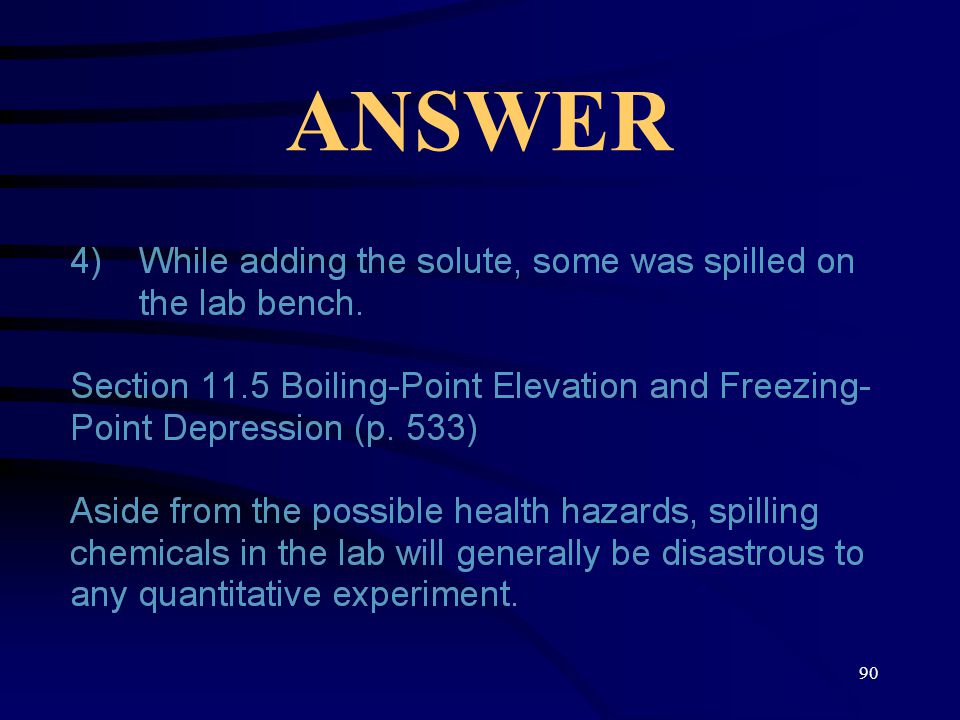 ANSWER

4) While adding the solute, some was spilled on the lab bench.

Section 11.5 Boiling-Point Elevation and Freezing-Point Depression (p. 533)

Aside from the possible health hazards, spilling chemicals in the lab will generally be disastrous to any quantitative experiment.

90